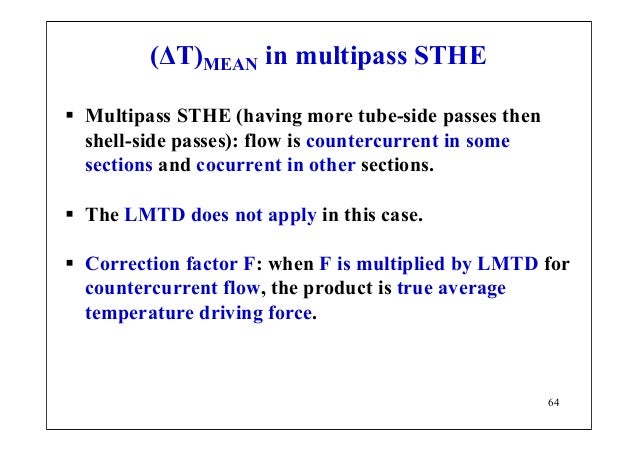 $(\Delta T)_{MEAN}$ in multipass STHE

▪ Multipass STHE (having more tube-side passes then shell-side passes): flow is countercurrent in some sections and cocurrent in other sections.

▪ The LMTD does not apply in this case.

▪ Correction factor F: when F is multiplied by LMTD for countercurrent flow, the product is true average temperature driving force.

64